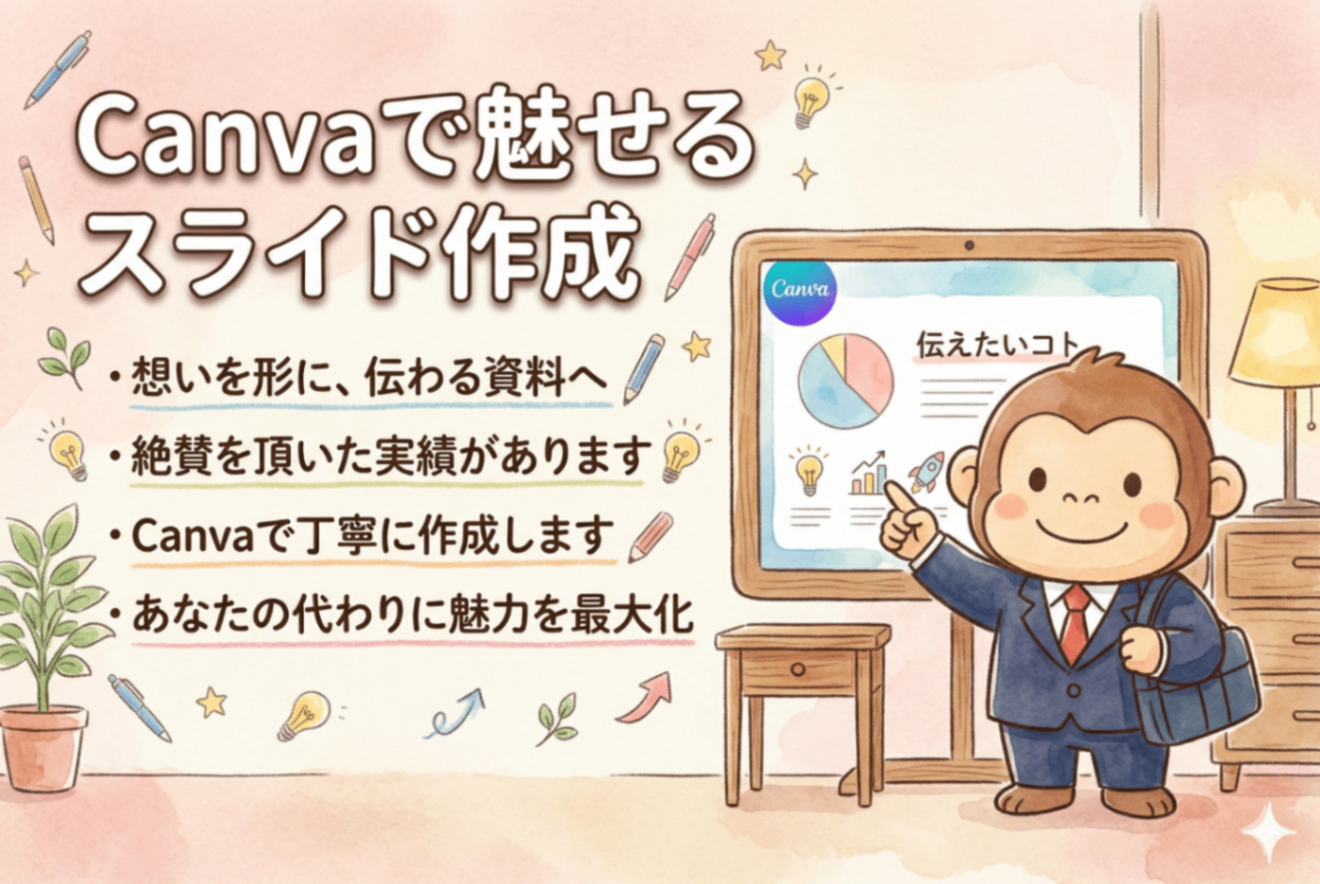 Canvaで魅せる
スライド作成

・想いを形に、伝わる資料へ
・絶賛を頂いた実績があります
・Canvaで丁寧に作成します
・あなたの代わりに魅力を最大化

Canva

伝えたいコト